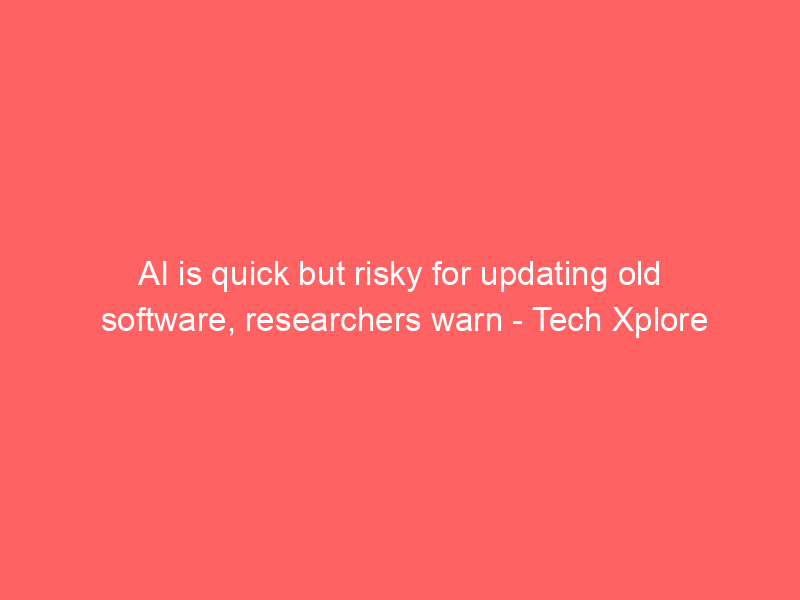 AI is quick but risky for updating old software, researchers warn - Tech Xplore